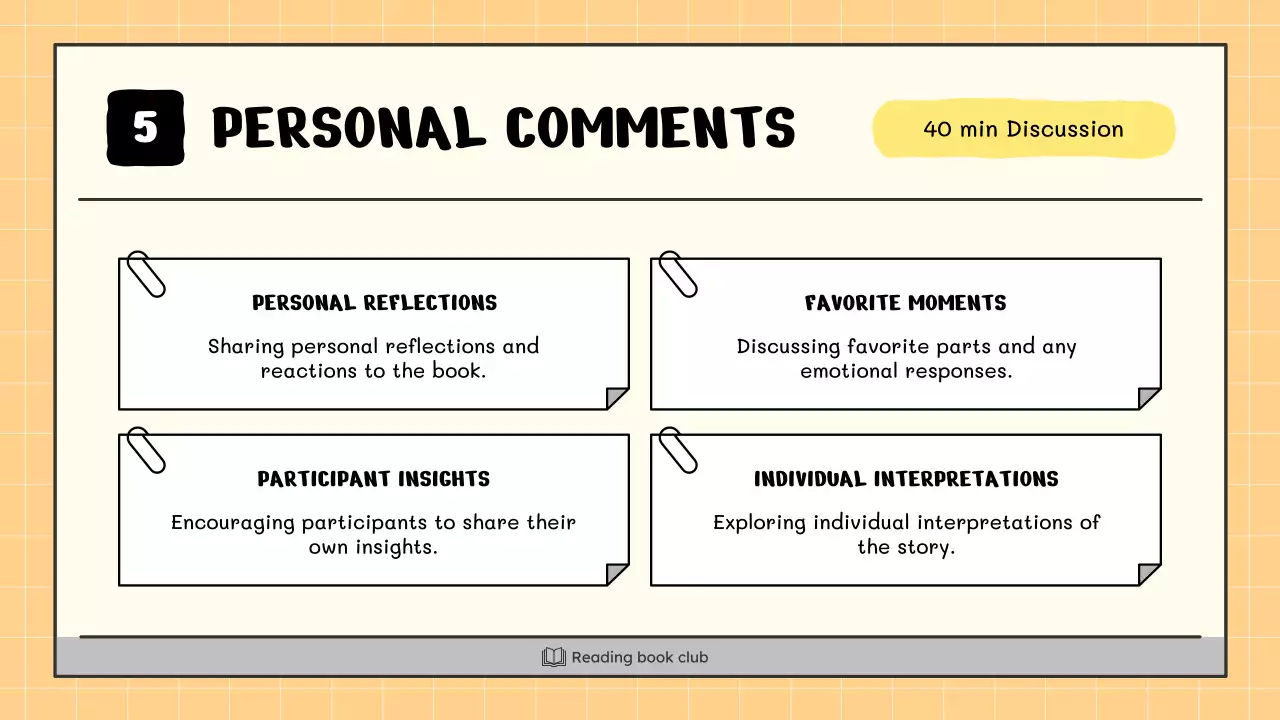 5 PERSONAL COMMENTS

40 min Discussion

PERSONAL REFLECTIONS

Sharing personal reflections and reactions to the book.

FAVORITE MOMENTS

Discussing favorite parts and any emotional responses.

PARTICIPANT INSIGHTS

Encouraging participants to share their own insights.

INDIVIDUAL INTERPRETATIONS

Exploring individual interpretations of the story.

Reading book club